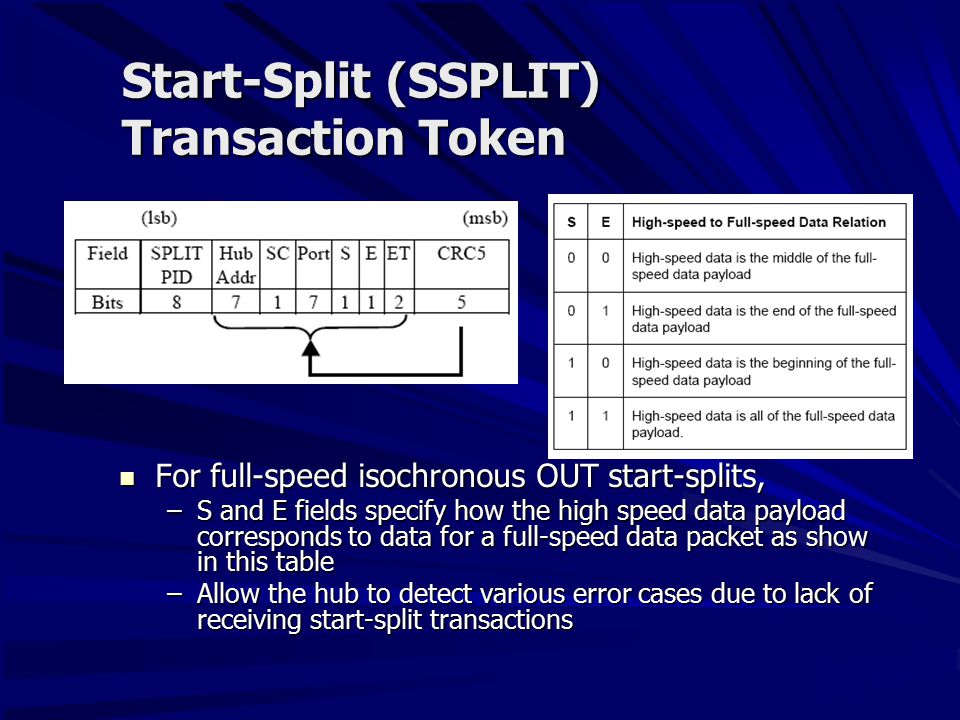 Start-Split (SSPLIT) Transaction Token

(lsb) (msb)

| Field | SPLIT PID | Hub Addr | SC | Port | S | E | ET | CRC5 |
|---|---|---|---|---|---|---|---|---|
| Bits | 8 | 7 | 1 | 7 | 1 | 1 | 2 | 5 |

| S | E | High-speed to Full-speed Data Relation |
|---|---|---|
| 0 | 0 | High-speed data is the middle of the full-speed data payload |
| 0 | 1 | High-speed data is the end of the full-speed data payload |
| 1 | 0 | High-speed data is the beginning of the full-speed data payload |
| 1 | 1 | High-speed data is all of the full-speed data payload. |

For full-speed isochronous OUT start-splits,
– S and E fields specify how the high speed data payload corresponds to data for a full-speed data packet as show in this table
– Allow the hub to detect various error cases due to lack of receiving start-split transactions